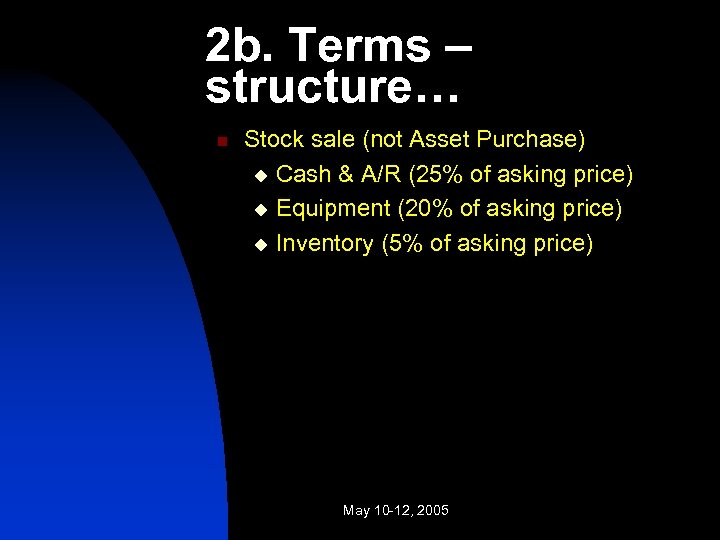 2b. Terms – structure…

Stock sale (not Asset Purchase)

Cash & A/R (25% of asking price)

Equipment (20% of asking price)

Inventory (5% of asking price)

May 10-12, 2005